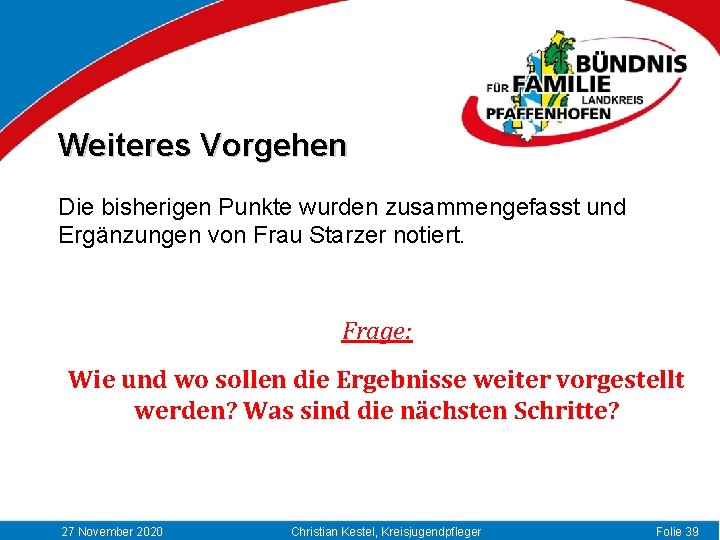 BÜNDNIS FÜR FAMILIE LANDKREIS PFAFFENHOFEN

Weiteres Vorgehen

Die bisherigen Punkte wurden zusammengefasst und Ergänzungen von Frau Starzer notiert.

Frage:

Wie und wo sollen die Ergebnisse weiter vorgestellt werden? Was sind die nächsten Schritte?

27 November 2020 Christian Kestel, Kreisjugendpfleger Folie 39